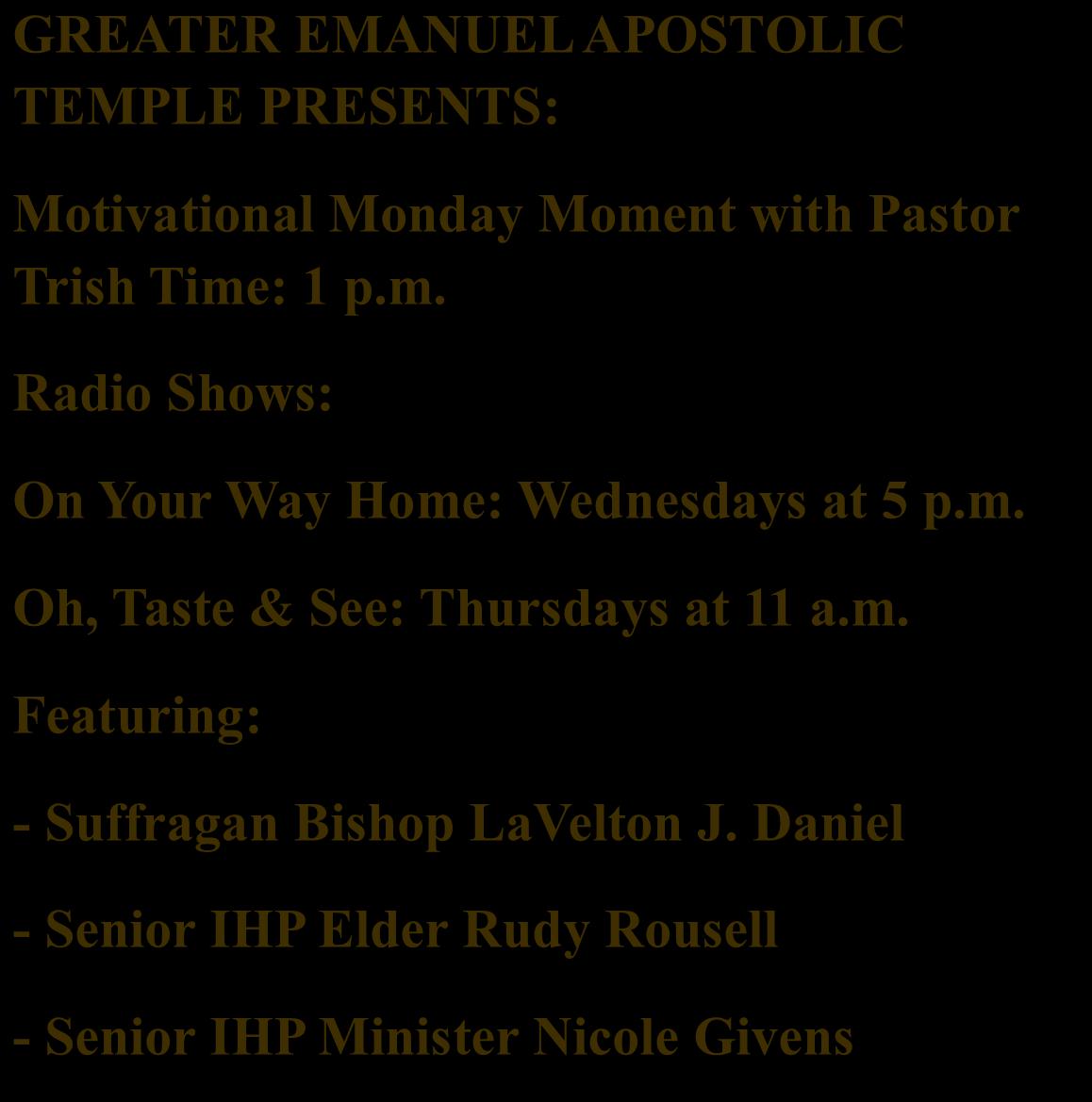 GREATER EMANUEL APOSTOLIC TEMPLE PRESENTS:

Motivational Monday Moment with Pastor Trish Time: 1 p.m.

Radio Shows:

On Your Way Home: Wednesdays at 5 p.m.

Oh, Taste & See: Thursdays at 11 a.m.

Featuring:

- Suffragan Bishop LaVelton J. Daniel

- Senior IHP Elder Rudy Rousell

- Senior IHP Minister Nicole Givens